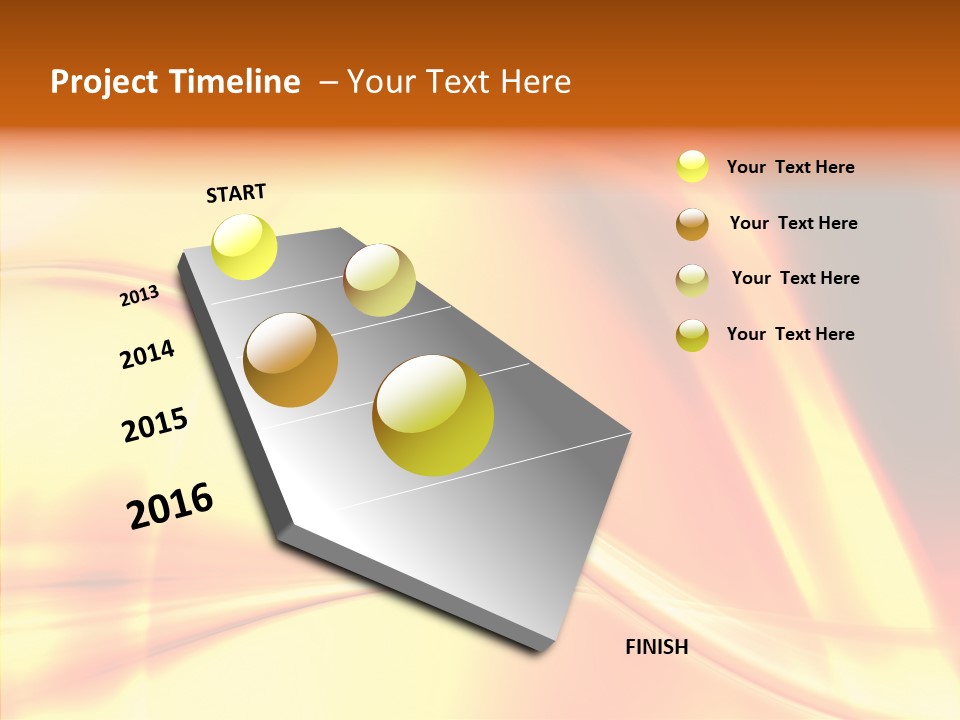 Project Timeline – Your Text Here

START

2013

2014

2015

2016

FINISH

Your Text Here

Your Text Here

Your Text Here

Your Text Here